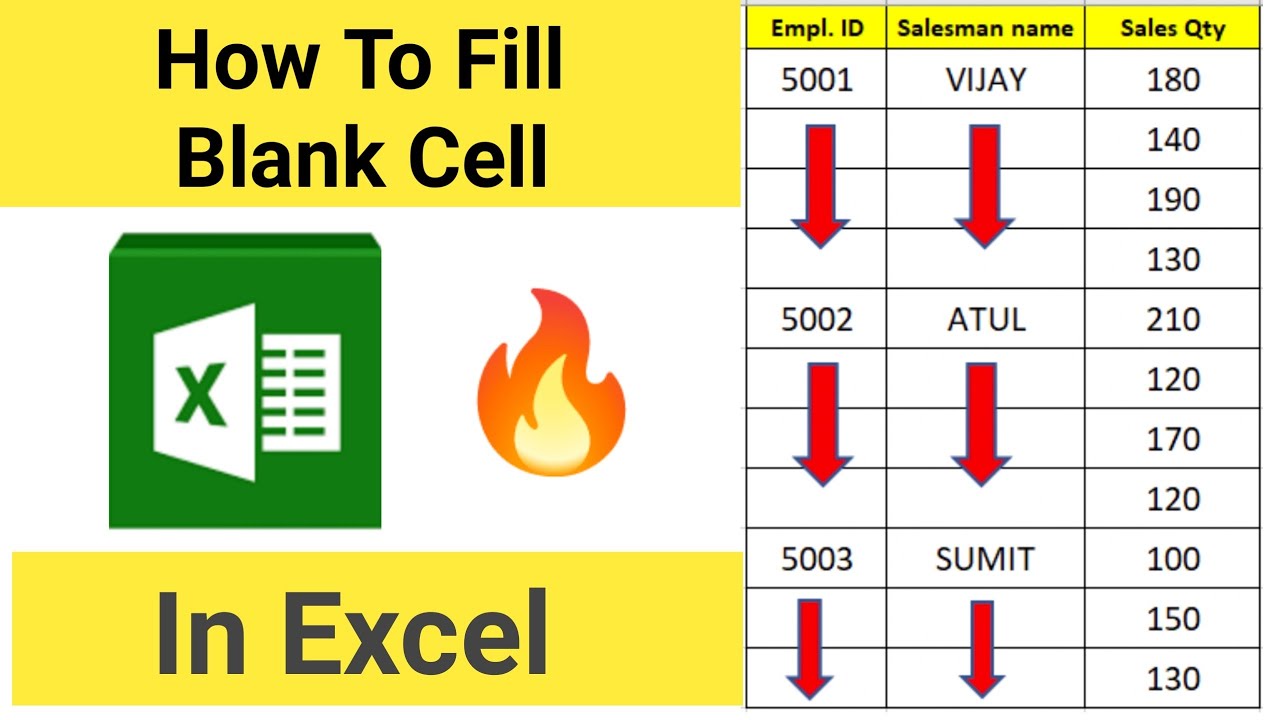 How To Fill Blank Cell

X

In Excel

| Empl. ID | Salesman name | Sales Qty |
|---|---|---|
| 5001 | VIJAY | 180 |
| | | 140 |
| | | 190 |
| | | 130 |
| 5002 | ATUL | 210 |
| | | 120 |
| | | 170 |
| | | 120 |
| 5003 | SUMIT | 100 |
| | | 150 |
| | | 130 |